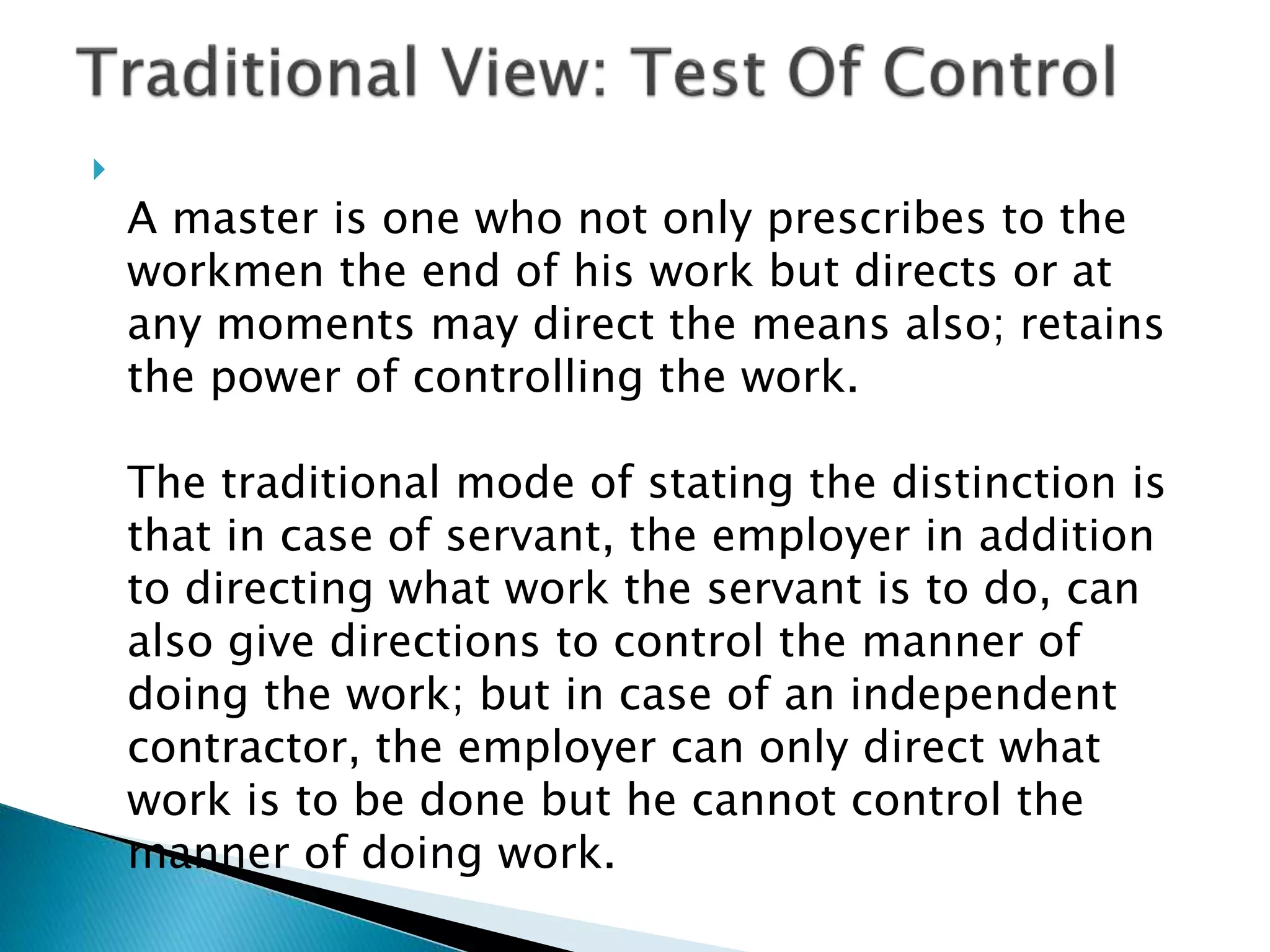 Traditional View: Test Of Control

A master is one who not only prescribes to the workmen the end of his work but directs or at any moments may direct the means also; retains the power of controlling the work.

The traditional mode of stating the distinction is that in case of servant, the employer in addition to directing what work the servant is to do, can also give directions to control the manner of doing the work; but in case of an independent contractor, the employer can only direct what work is to be done but he cannot control the manner of doing work.